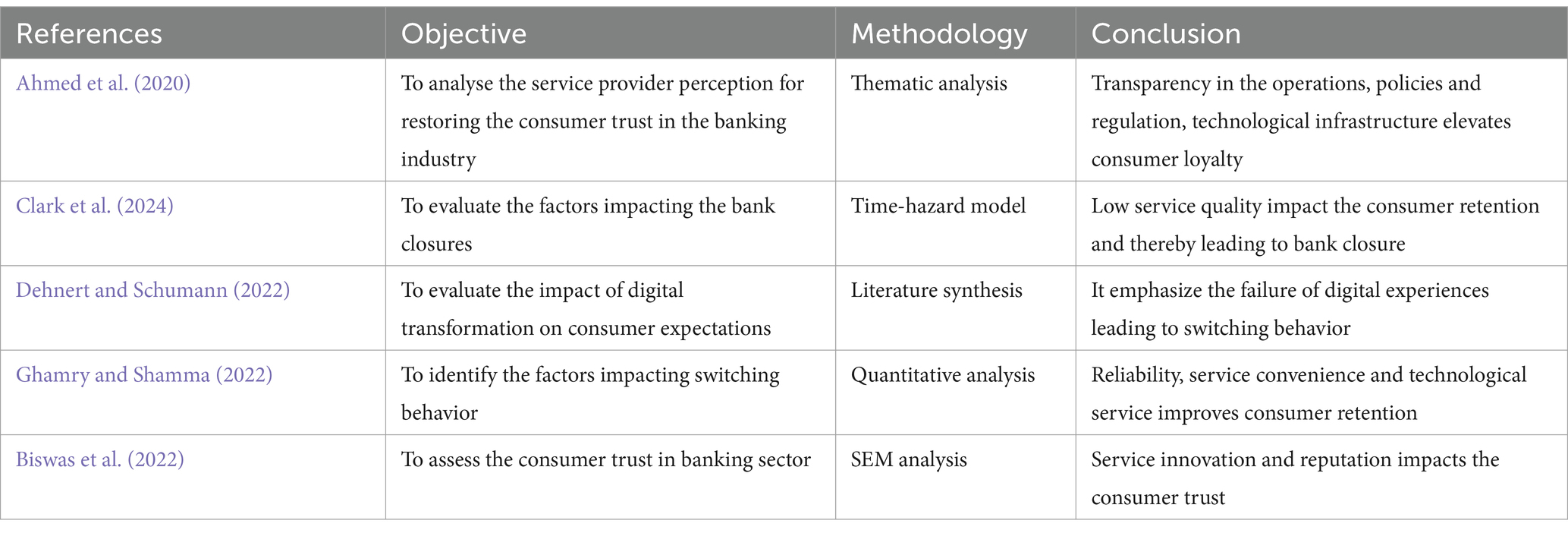 | References | Objective | Methodology | Conclusion |
|---|---|---|---|
| Ahmed et al. (2020) | To analyse the service provider perception for restoring the consumer trust in the banking industry | Thematic analysis | Transparency in the operations, policies and regulation, technological infrastructure elevates consumer loyalty |
| Clark et al. (2024) | To evaluate the factors impacting the bank closures | Time-hazard model | Low service quality impact the consumer retention and thereby leading to bank closure |
| Dehnert and Schumann (2022) | To evaluate the impact of digital transformation on consumer expectations | Literature synthesis | It emphasize the failure of digital experiences leading to switching behavior |
| Ghamry and Shamma (2022) | To identify the factors impacting switching behavior | Quantitative analysis | Reliability, service convenience and technological service improves consumer retention |
| Biswas et al. (2022) | To assess the consumer trust in banking sector | SEM analysis | Service innovation and reputation impacts the consumer trust |